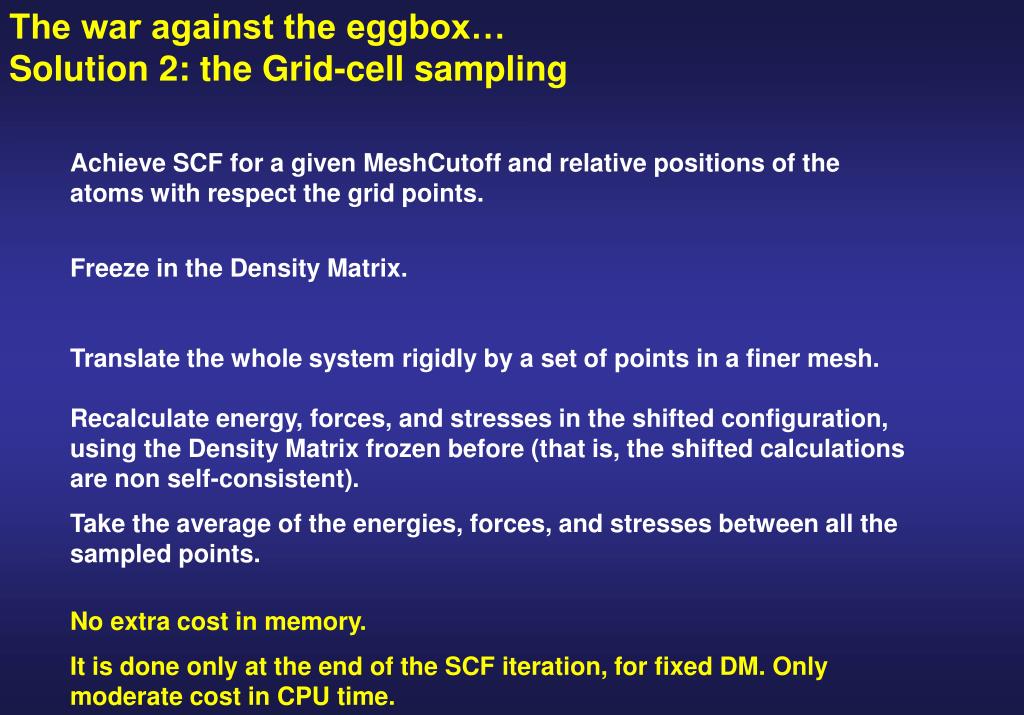 The war against the eggbox…
Solution 2: the Grid-cell sampling

Achieve SCF for a given MeshCutoff and relative positions of the atoms with respect the grid points.

Freeze in the Density Matrix.

Translate the whole system rigidly by a set of points in a finer mesh.

Recalculate energy, forces, and stresses in the shifted configuration, using the Density Matrix frozen before (that is, the shifted calculations are non self-consistent).

Take the average of the energies, forces, and stresses between all the sampled points.

No extra cost in memory.

It is done only at the end of the SCF iteration, for fixed DM. Only moderate cost in CPU time.